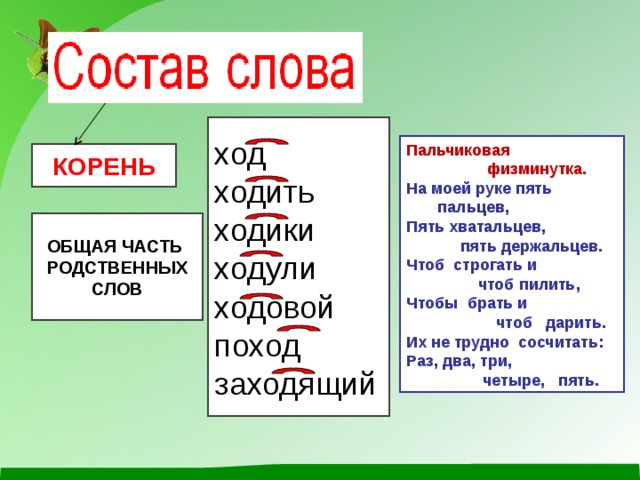 Состав слова

КОРЕНЬ

ОБЩАЯ ЧАСТЬ РОДСТВЕННЫХ СЛОВ

ход
ходить
ходики
ходули
ходовой
поход
заходящий

Пальчиковая физминутка.
На моей руке пять пальцев,
Пять хватальцев, пять держальцев.
Чтоб строгать и чтоб пилить,
Чтобы брать и чтоб дарить.
Их не трудно сосчитать:
Раз, два, три, четыре, пять.